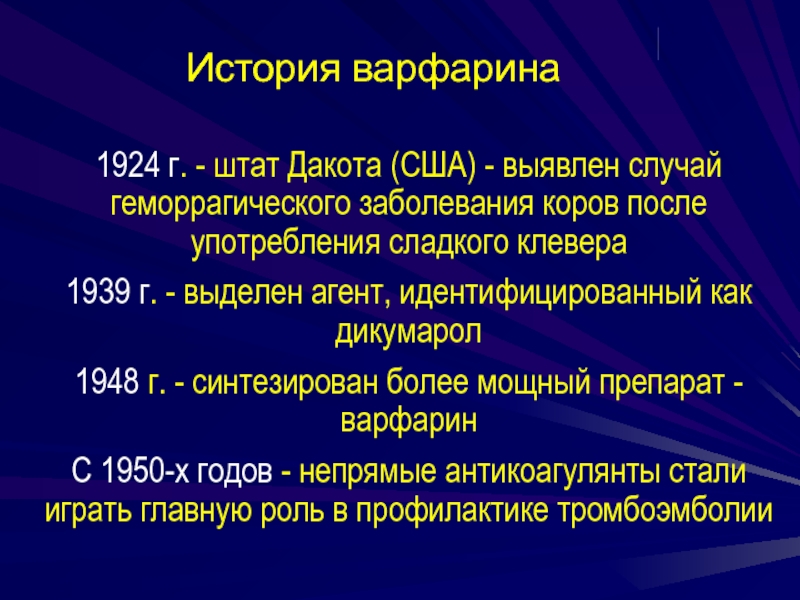 История варфарина

1924 г. - штат Дакота (США) - выявлен случай геморрагического заболевания коров после употребления сладкого клевера

1939 г. - выделен агент, идентифицированный как дикумарол

1948 г. - синтезирован более мощный препарат - варфарин

С 1950-х годов - непрямые антикоагулянты стали играть главную роль в профилактике тромбоэмболии